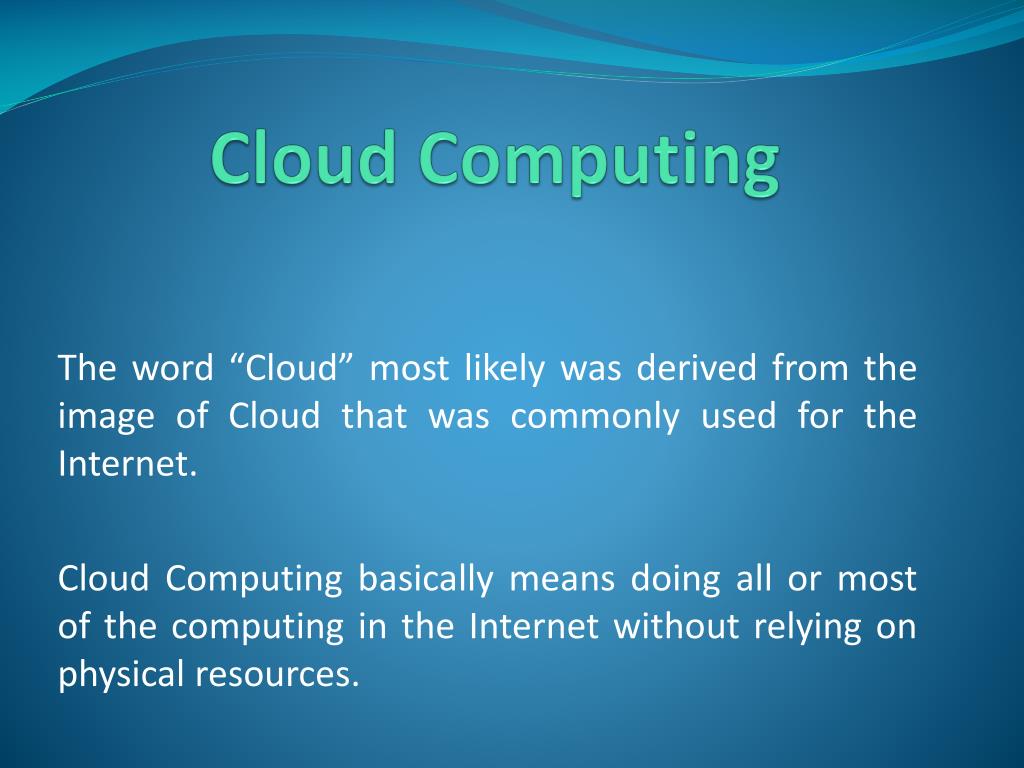 Cloud Computing

The word “Cloud” most likely was derived from the image of Cloud that was commonly used for the Internet.

Cloud Computing basically means doing all or most of the computing in the Internet without relying on physical resources.